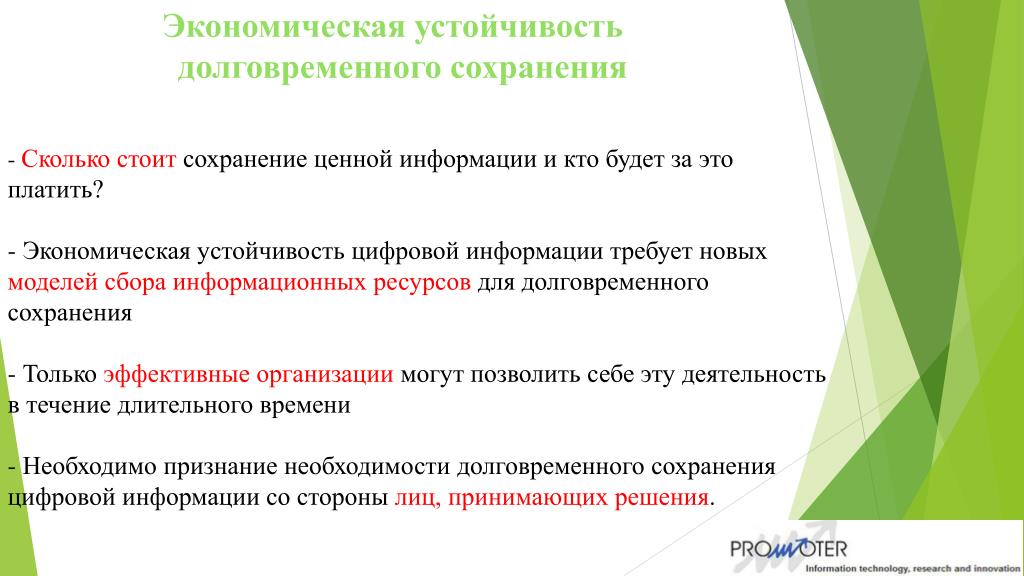 Экономическая устойчивость долговременного сохранения

- Сколько стоит сохранение ценной информации и кто будет за это платить?

- Экономическая устойчивость цифровой информации требует новых моделей сбора информационных ресурсов для долговременного сохранения

- Только эффективные организации могут позволить себе эту деятельность в течение длительного времени

- Необходимо признание необходимости долговременного сохранения цифровой информации со стороны лиц, принимающих решения.

PROMOTER
Information technology, research and innovation